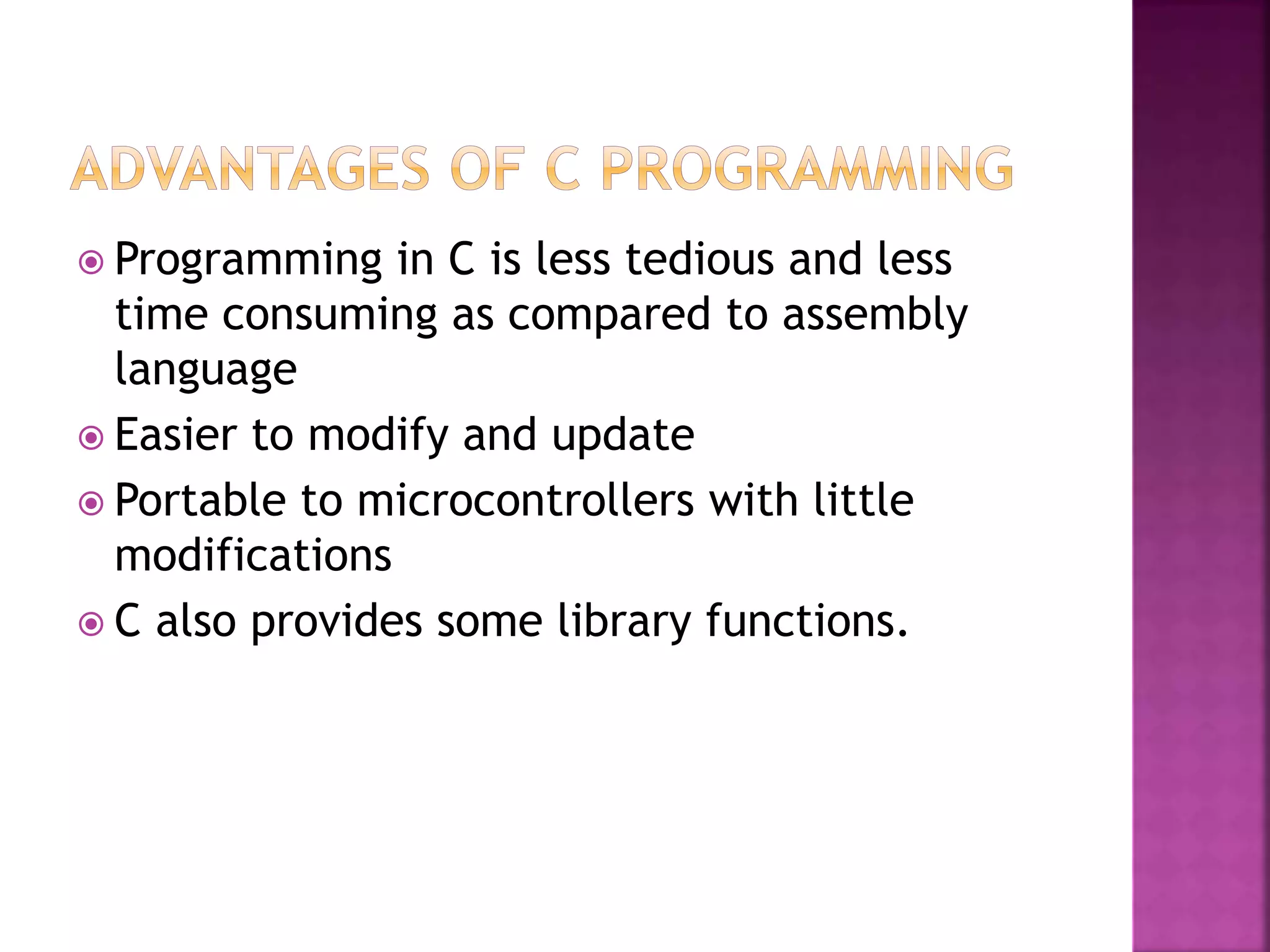 ADVANTAGES OF C PROGRAMMING

Programming in C is less tedious and less time consuming as compared to assembly language

Easier to modify and update

Portable to microcontrollers with little modifications

C also provides some library functions.